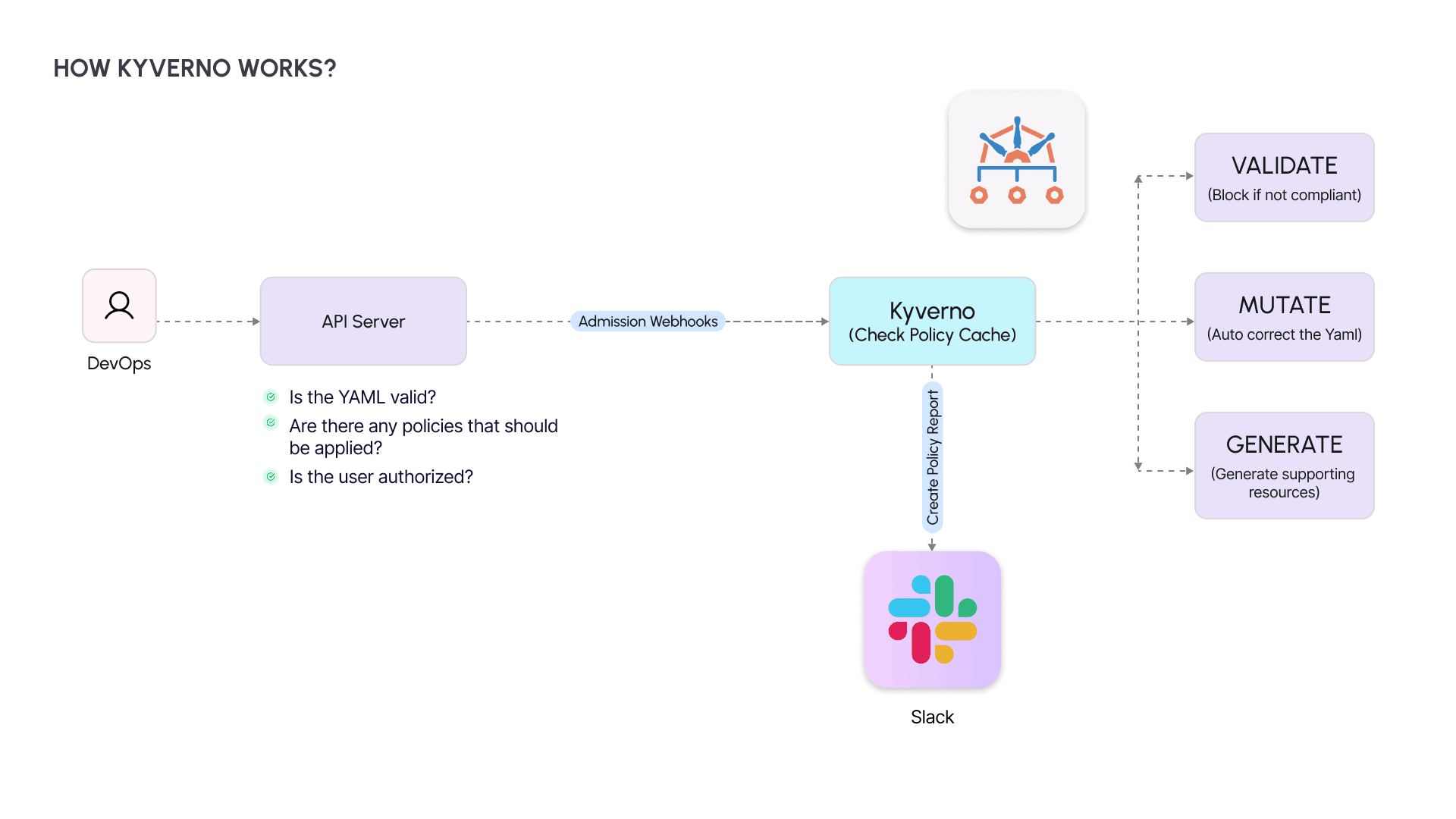 HOW KYVERNO WORKS?

DevOps

API Server

Is the YAML valid?

Are there any policies that should be applied?

Is the user authorized?

Admission Webhooks

Kyverno
(Check Policy Cache)

Create Policy Report

Slack

VALIDATE
(Block if not compliant)

MUTATE
(Auto correct the Yaml)

GENERATE
(Generate supporting resources)